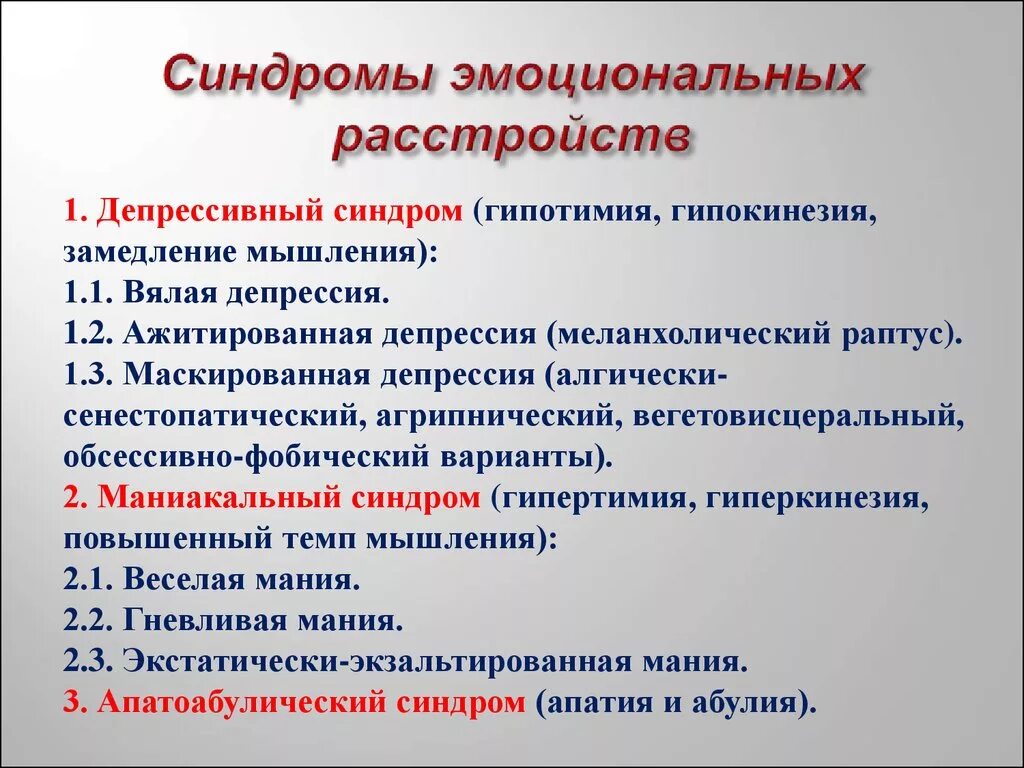 Синдромы эмоциональных расстройств

1. Депрессивный синдром (гипотимия, гипокинезия, замедление мышления):
1.1. Вялая депрессия.
1.2. Ажитированная депрессия (меланхолический раптус).
1.3. Маскированная депрессия (алгически-сенестопатический, агрипнический, вегетовисцеральный, обсессивно-фобический варианты).
2. Маниакальный синдром (гипертимия, гиперкинезия, повышенный темп мышления):
2.1. Веселая мания.
2.2. Гневливая мания.
2.3. Экстатически-экзальтированная мания.
3. Апатоабулический синдром (апатия и абулия).